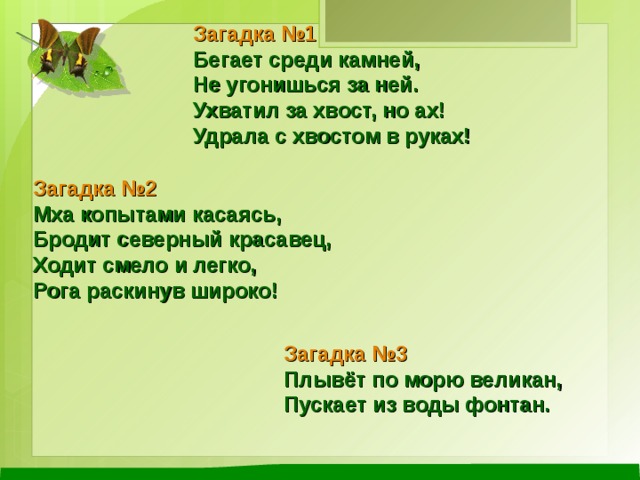 Загадка №1
Бегает среди камней,
Не угонишься за ней.
Ухватил за хвост, но ах!
Удрала с хвостом в руках!

Загадка №2
Мха копытами касаясь,
Бродит северный красавец,
Ходит смело и легко,
Рога раскинув широко!

Загадка №3
Плывёт по морю великан,
Пускает из воды фонтан.